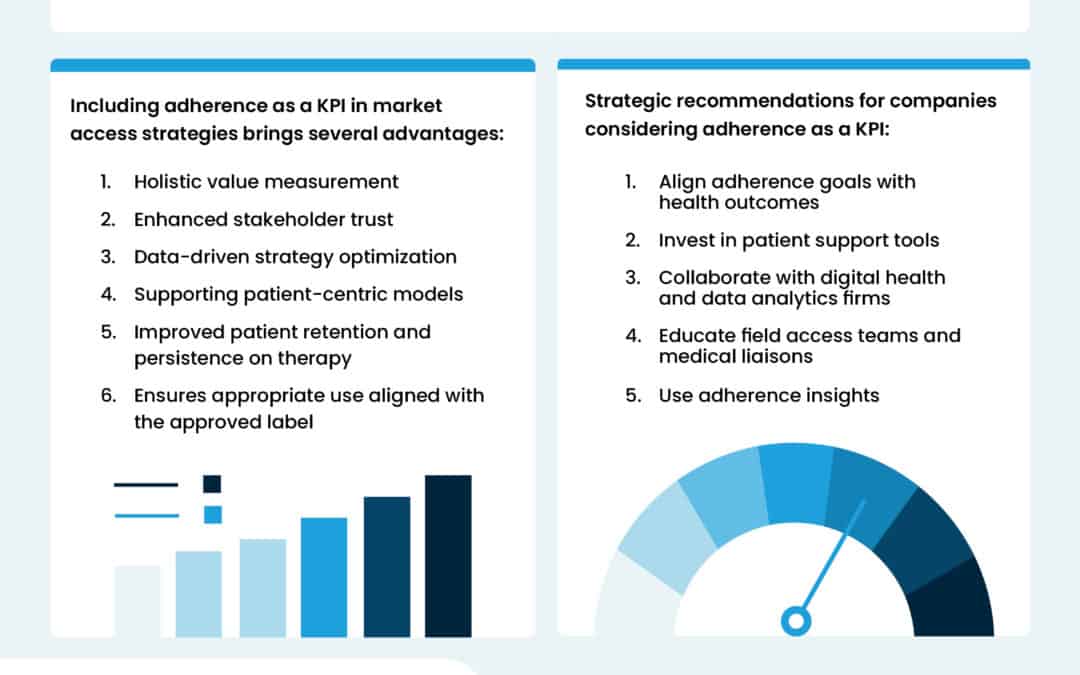 Including adherence as a KPI in market access strategies brings several advantages:

1. Holistic value measurement
2. Enhanced stakeholder trust
3. Data-driven strategy optimization
4. Supporting patient-centric models
5. Improved patient retention and persistence on therapy
6. Ensures appropriate use aligned with the approved label

Strategic recommendations for companies considering adherence as a KPI:

1. Align adherence goals with health outcomes
2. Invest in patient support tools
3. Collaborate with digital health and data analytics firms
4. Educate field access teams and medical liaisons
5. Use adherence insights